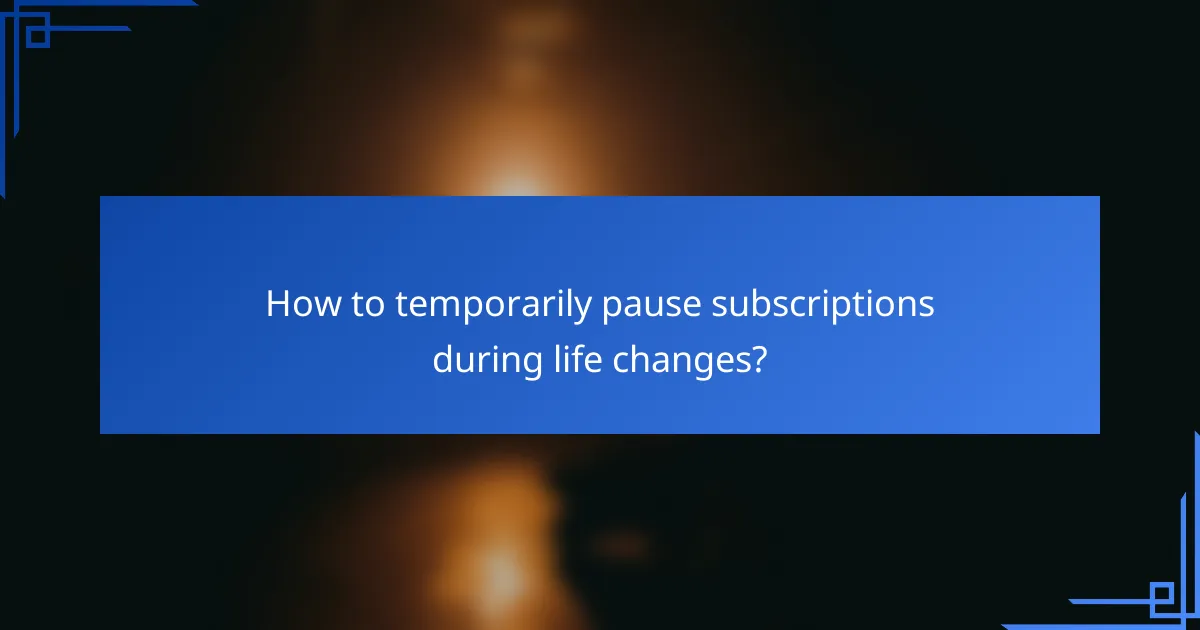 How to temporarily pause subscriptions during life changes?